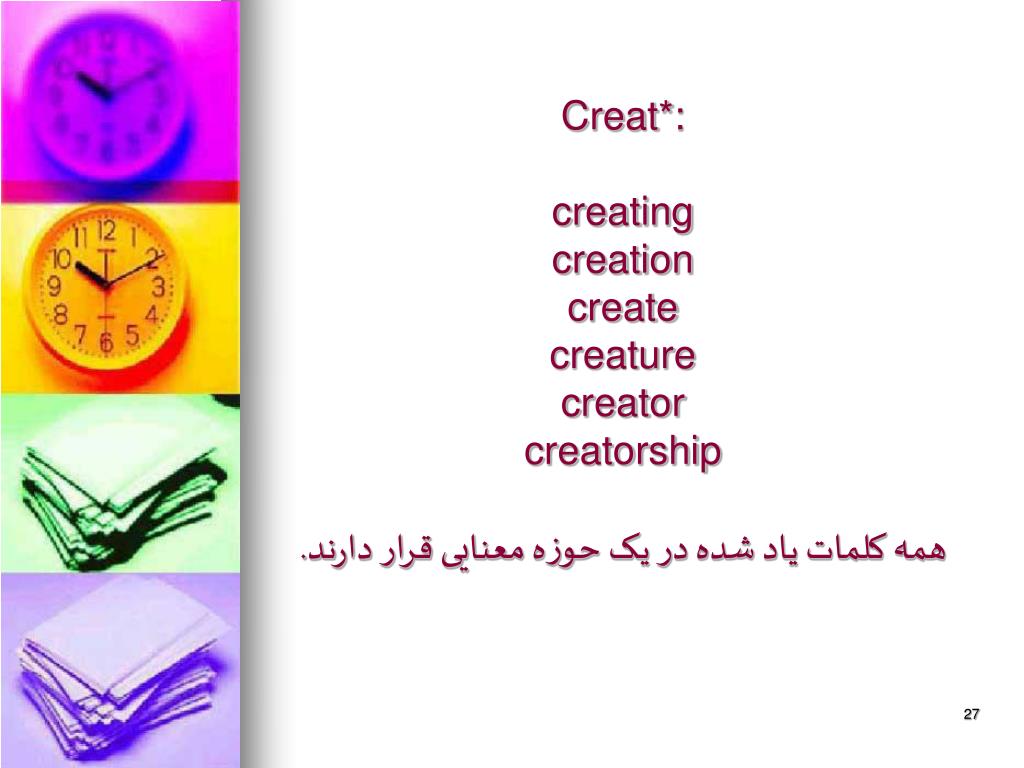 Creat*:

creating
creation
create
creature
creator
creatorship

همه کلمات یاد شده در یک حوزه معنایی قرار دارند.

27